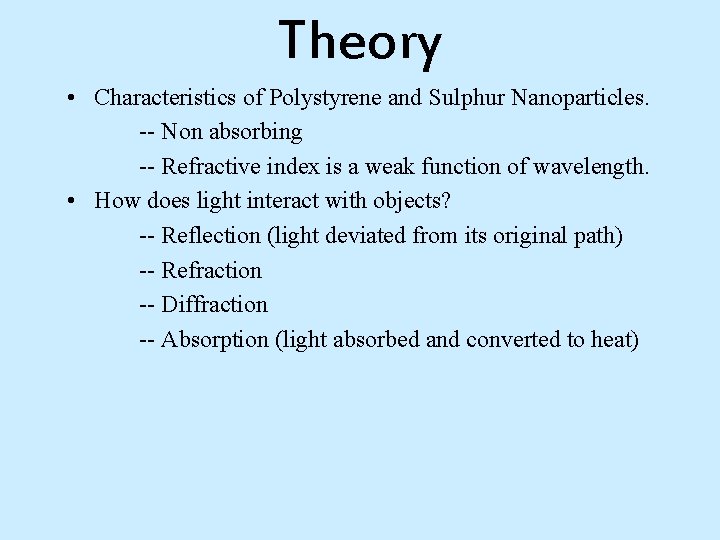 Theory

• Characteristics of Polystyrene and Sulphur Nanoparticles.

-- Non absorbing

-- Refractive index is a weak function of wavelength.

• How does light interact with objects?

-- Reflection (light deviated from its original path)

-- Refraction

-- Diffraction

-- Absorption (light absorbed and converted to heat)